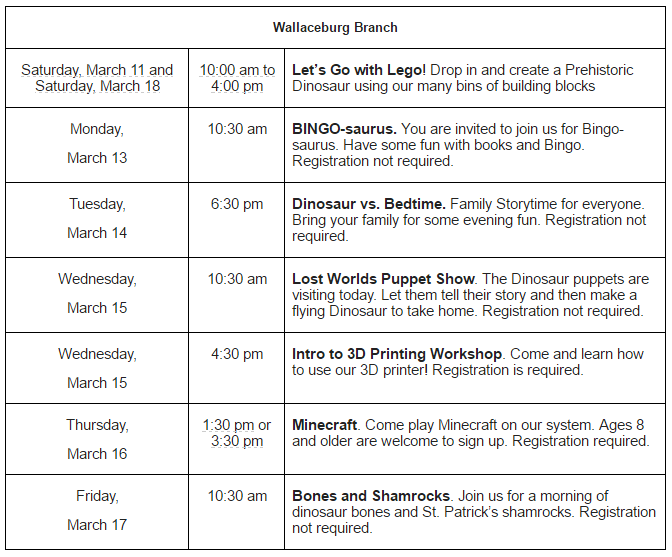 | Wallaceburg Branch | | |
|---|---|---|
| Saturday, March 11 and Saturday, March 18 | 10:00 am to 4:00 pm | Let's Go with Lego! Drop in and create a Prehistoric Dinosaur using our many bins of building blocks |
| Monday, March 13 | 10:30 am | BINGO-saurus. You are invited to join us for Bingo-saurus. Have some fun with books and Bingo. Registration not required. |
| Tuesday, March 14 | 6:30 pm | Dinosaur vs. Bedtime. Family Storytime for everyone. Bring your family for some evening fun. Registration not required. |
| Wednesday, March 15 | 10:30 am | Lost Worlds Puppet Show. The Dinosaur puppets are visiting today. Let them tell their story and then make a flying Dinosaur to take home. Registration not required. |
| Wednesday, March 15 | 4:30 pm | Intro to 3D Printing Workshop. Come and learn how to use our 3D printer! Registration is required. |
| Thursday, March 16 | 1:30 pm or 3:30 pm | Minecraft. Come play Minecraft on our system. Ages 8 and older are welcome to sign up. Registration required. |
| Friday, March 17 | 10:30 am | Bones and Shamrocks. Join us for a morning of dinosaur bones and St. Patrick's shamrocks. Registration not required. |